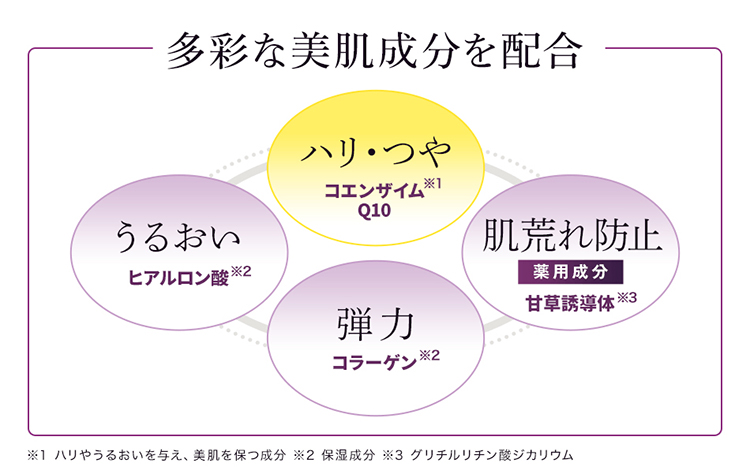 多彩な美肌成分を配合

ハリ・つや
コエンザイム※1 Q10

うるおい
ヒアルロン酸※2

肌荒れ防止
薬用成分
甘草誘導体※3

弾力
コラーゲン※2

※1 ハリやうるおいを与え、美肌を保つ成分 ※2 保湿成分 ※3 グリチルリチン酸ジカリウム